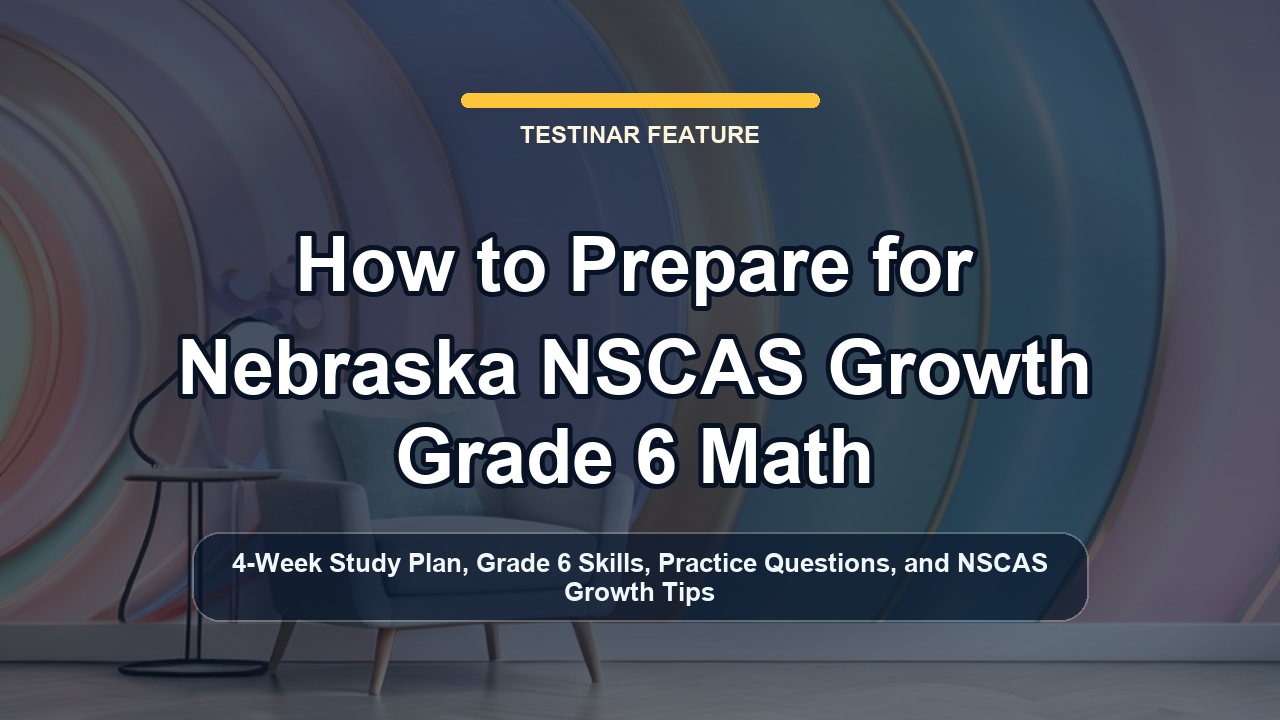 TESTINAR FEATURE

How to Prepare for Nebraska NSCAS Growth Grade 6 Math

4-Week Study Plan, Grade 6 Skills, Practice Questions, and NSCAS Growth Tips